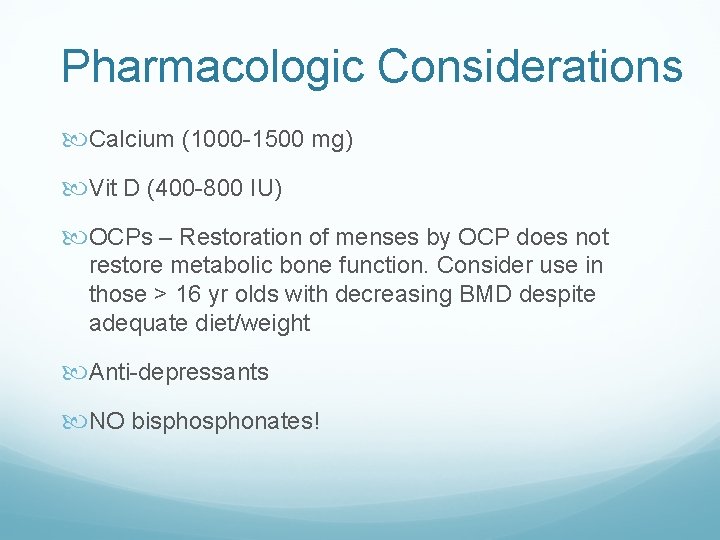 Pharmacologic Considerations

Calcium (1000-1500 mg)

Vit D (400-800 IU)

OCPs – Restoration of menses by OCP does not restore metabolic bone function. Consider use in those > 16 yr olds with decreasing BMD despite adequate diet/weight

Anti-depressants

NO bisphosphonates!